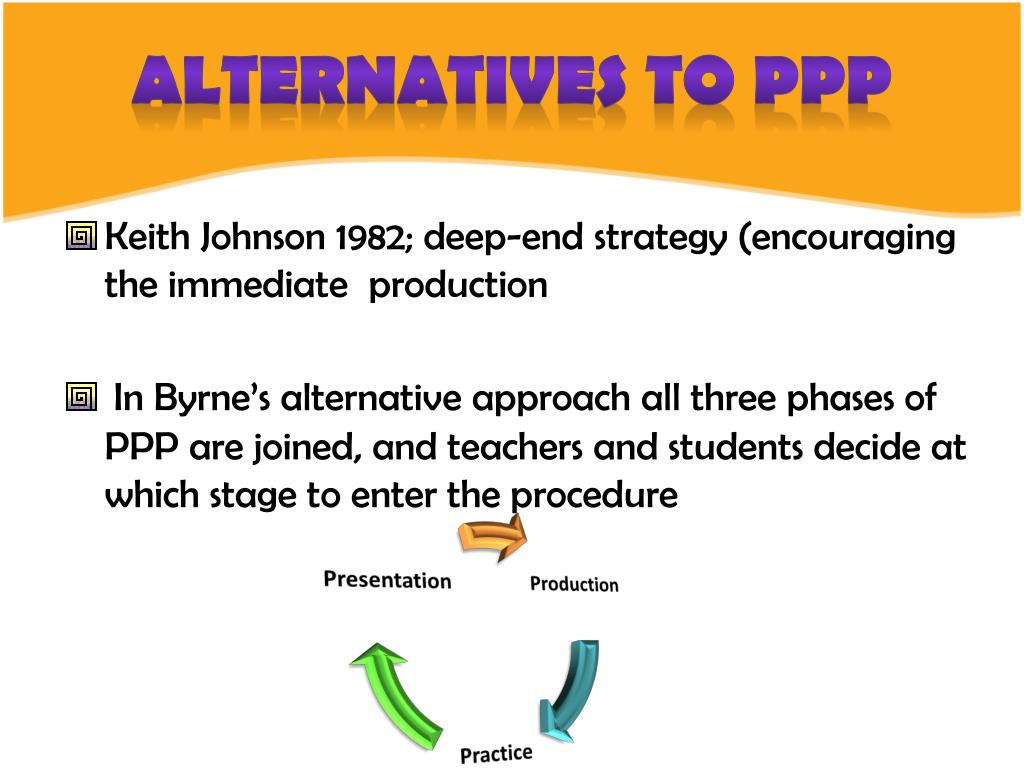 ALTERNATIVES TO PPP

Keith Johnson 1982; deep-end strategy (encouraging the immediate production

In Byrne's alternative approach all three phases of PPP are joined, and teachers and students decide at which stage to enter the procedure

Presentation

Production

Practice